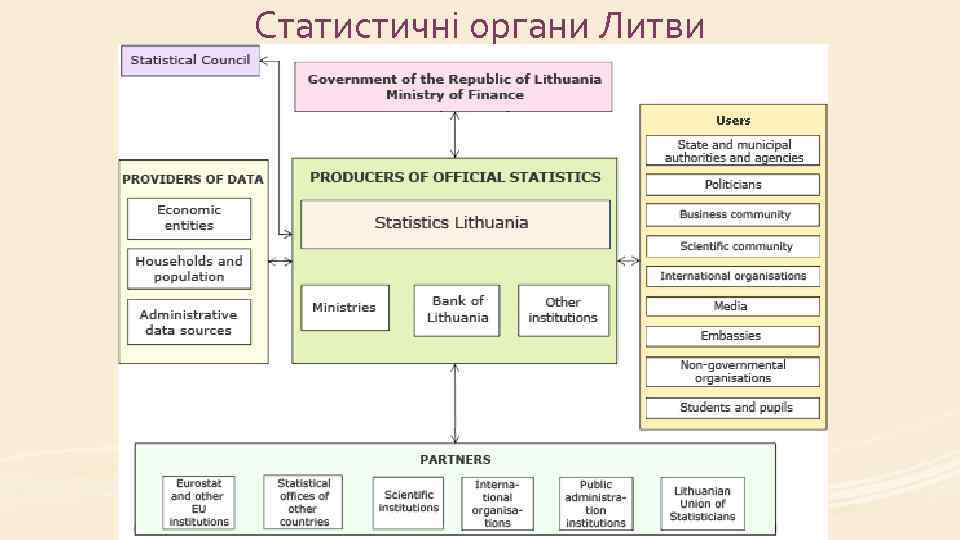 Статистичні органи Литви

Statistical Council

Government of the Republic of Lithuania
Ministry of Finance

PROVIDERS OF DATA

Economic entities

Households and population

Administrative data sources

PRODUCERS OF OFFICIAL STATISTICS

Statistics Lithuania

Ministries

Bank of Lithuania

Other institutions

Users

State and municipal authorities and agencies

Politicians

Business community

Scientific community

International organisations

Media

Embassies

Non-governmental organisations

Students and pupils

PARTNERS

Eurostat and other EU institutions

Statistical offices of other countries

Scientific institutions

International organisations

Public administration institutions

Lithuanian Union of Statisticians